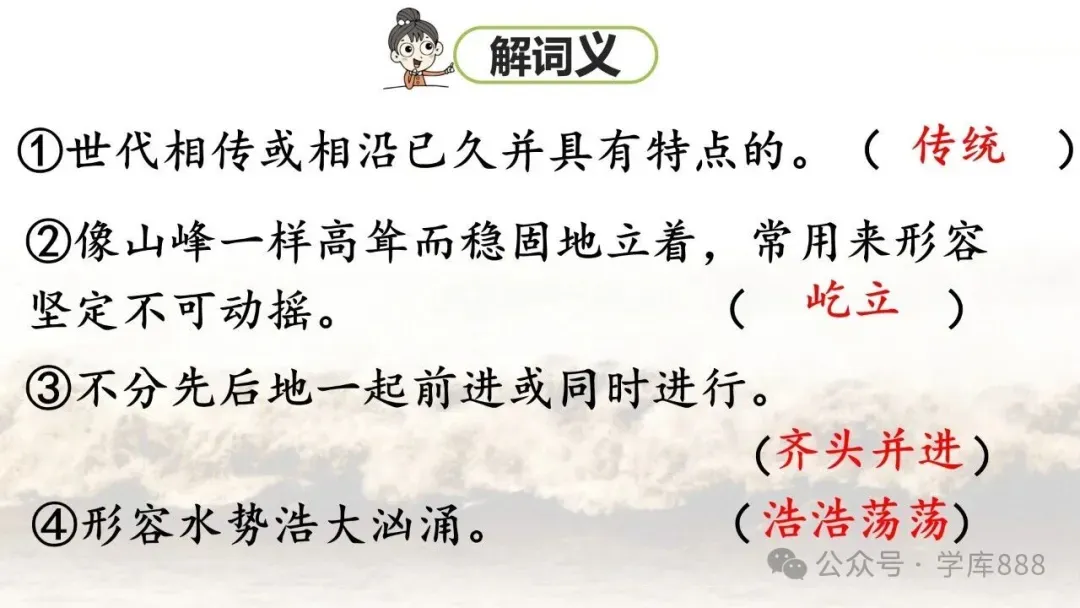 解词义

①世代相传或相沿已久并具有特点的。（ 传统 ）

②像山峰一样高耸而稳固地立着，常用来形容坚定不可动摇。（ 屹立 ）

③不分先后地一起前进或同时进行。（齐头并进）

④形容水势浩大汹涌。（浩浩荡荡）

公众号 · 学库888